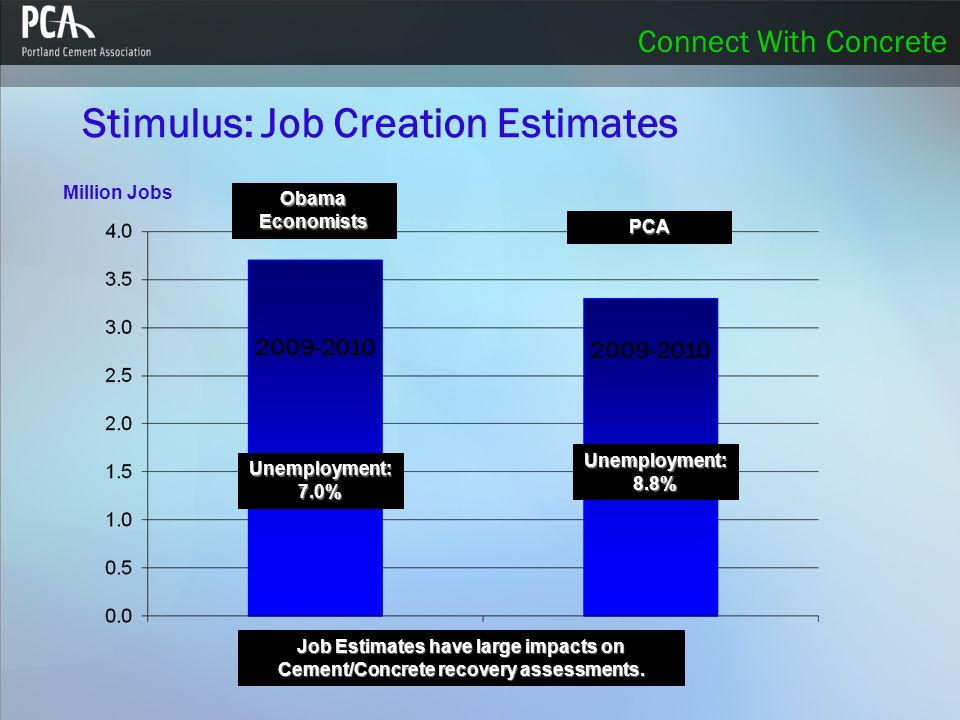 PCA
Portland Cement Association

Connect With Concrete

Stimulus: Job Creation Estimates

Million Jobs

Obama Economists

PCA

4.0
3.5
3.0
2.5
2.0
1.5
1.0
0.5
0.0

2009-2010

2009-2010

Unemployment: 7.0%

Unemployment: 8.8%

Job Estimates have large impacts on Cement/Concrete recovery assessments.